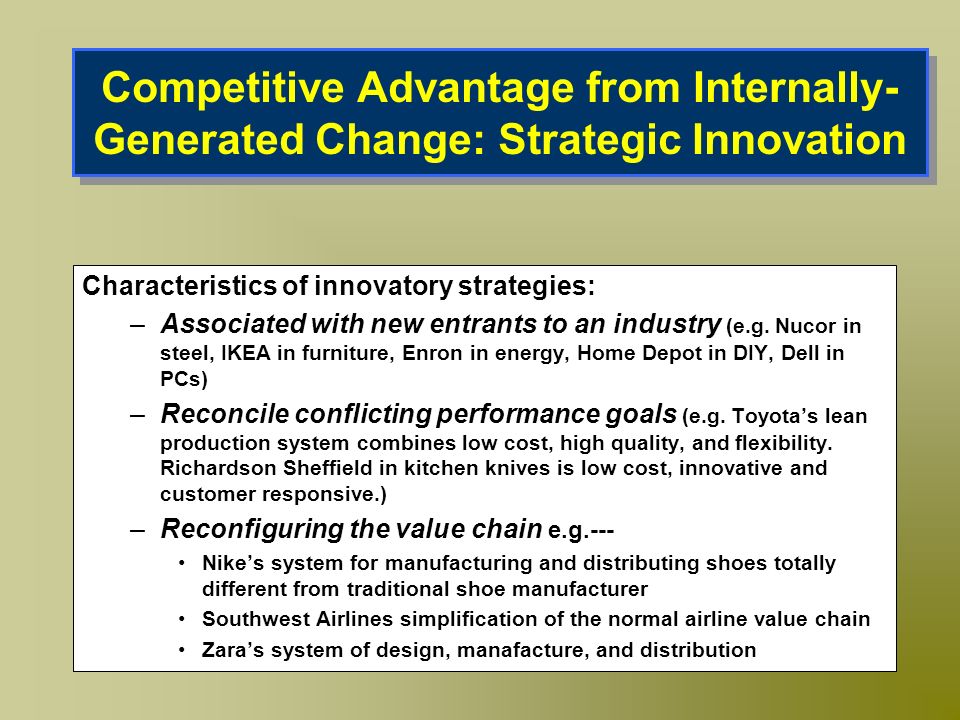 Competitive Advantage from Internally-Generated Change: Strategic Innovation

Characteristics of innovatory strategies:

– Associated with new entrants to an industry (e.g. Nucor in steel, IKEA in furniture, Enron in energy, Home Depot in DIY, Dell in PCs)

– Reconcile conflicting performance goals (e.g. Toyota’s lean production system combines low cost, high quality, and flexibility. Richardson Sheffield in kitchen knives is low cost, innovative and customer responsive.)

– Reconfiguring the value chain e.g.---

• Nike’s system for manufacturing and distributing shoes totally different from traditional shoe manufacturer

• Southwest Airlines simplification of the normal airline value chain

• Zara’s system of design, manafacture, and distribution